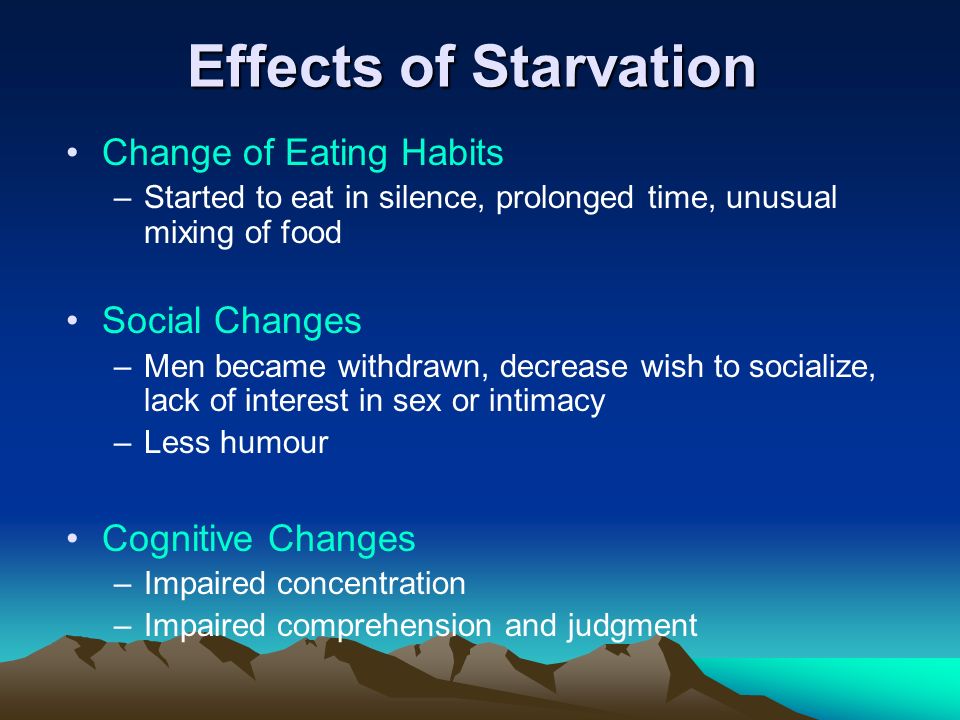 Effects of Starvation

• Change of Eating Habits
– Started to eat in silence, prolonged time, unusual mixing of food

• Social Changes
– Men became withdrawn, decrease wish to socialize, lack of interest in sex or intimacy
– Less humour

• Cognitive Changes
– Impaired concentration
– Impaired comprehension and judgment